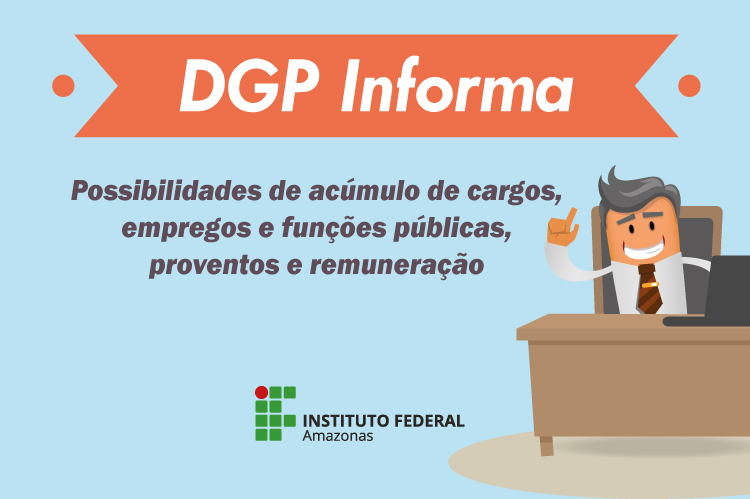 DGP Informa

Possibilidades de acúmulo de cargos, empregos e funções públicas, proventos e remuneração

INSTITUTO FEDERAL
Amazonas